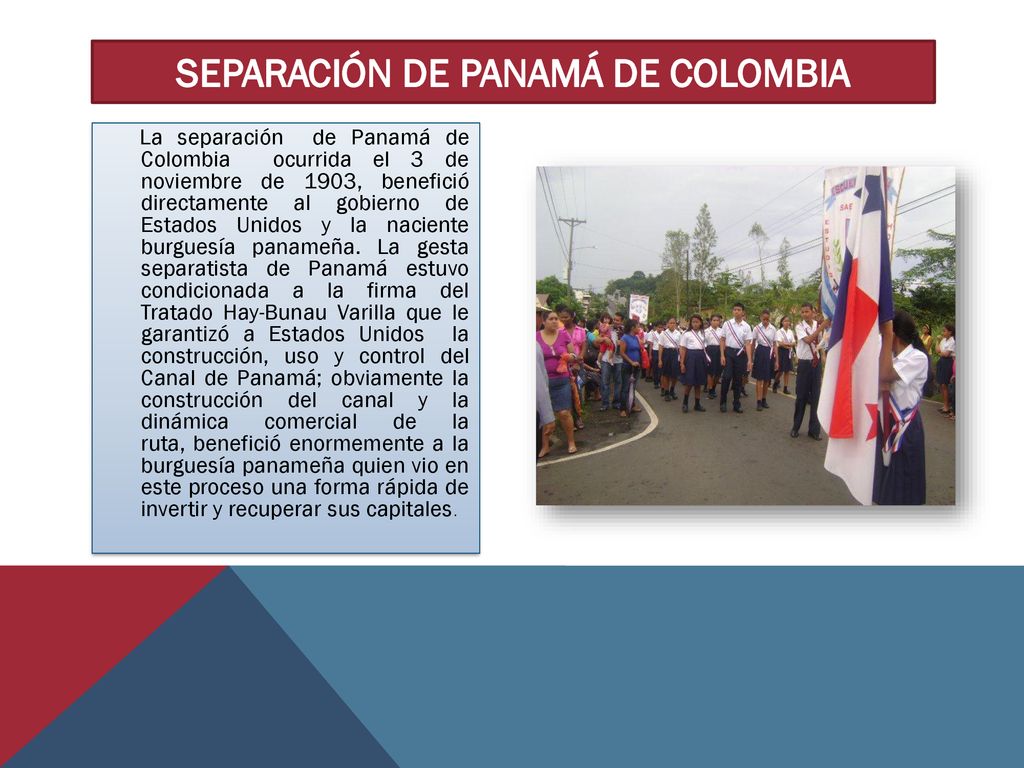 SEPARACIÓN DE PANAMÁ DE COLOMBIA

La separación de Panamá de Colombia ocurrida el 3 de noviembre de 1903, benefició directamente al gobierno de Estados Unidos y la naciente burguesía panameña. La gesta separatista de Panamá estuvo condicionada a la firma del Tratado Hay-Bunau Varilla que le garantizó a Estados Unidos la construcción, uso y control del Canal de Panamá; obviamente la construcción del canal y la dinámica comercial de la ruta, benefició enormemente a la burguesía panameña quien vio en este proceso una forma rápida de invertir y recuperar sus capitales.